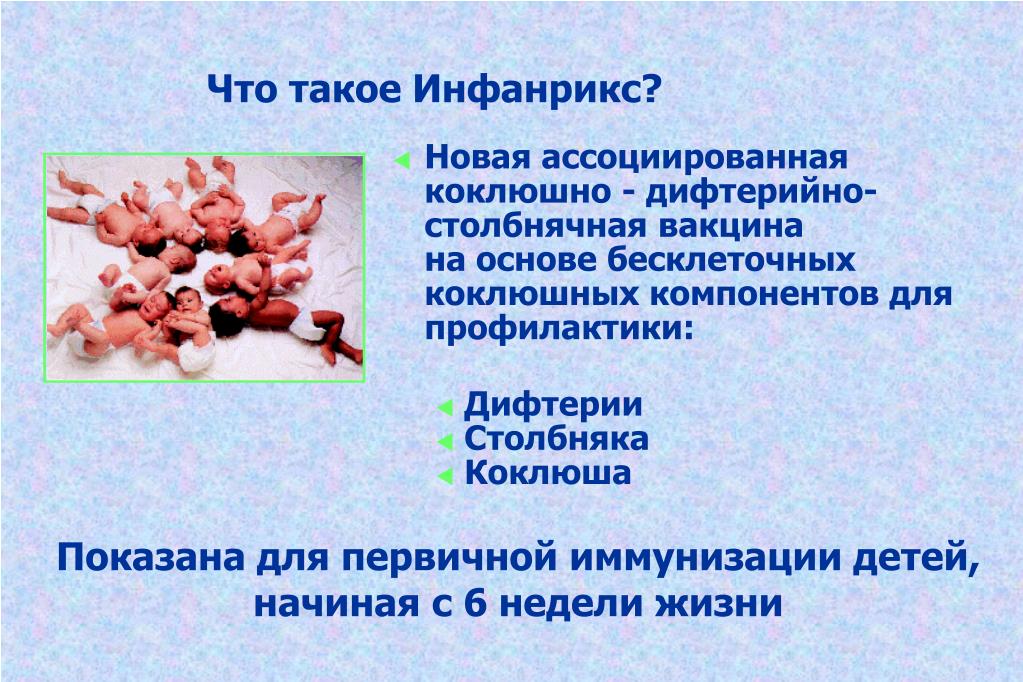 Что такое Инфанрикс?

Новая ассоциированная коклюшно - дифтерийно-столбнячная вакцина на основе бесклеточных коклюшных компонентов для профилактики:

Дифтерии
Столбняка
Коклюша

Показана для первичной иммунизации детей, начиная с 6 недели жизни